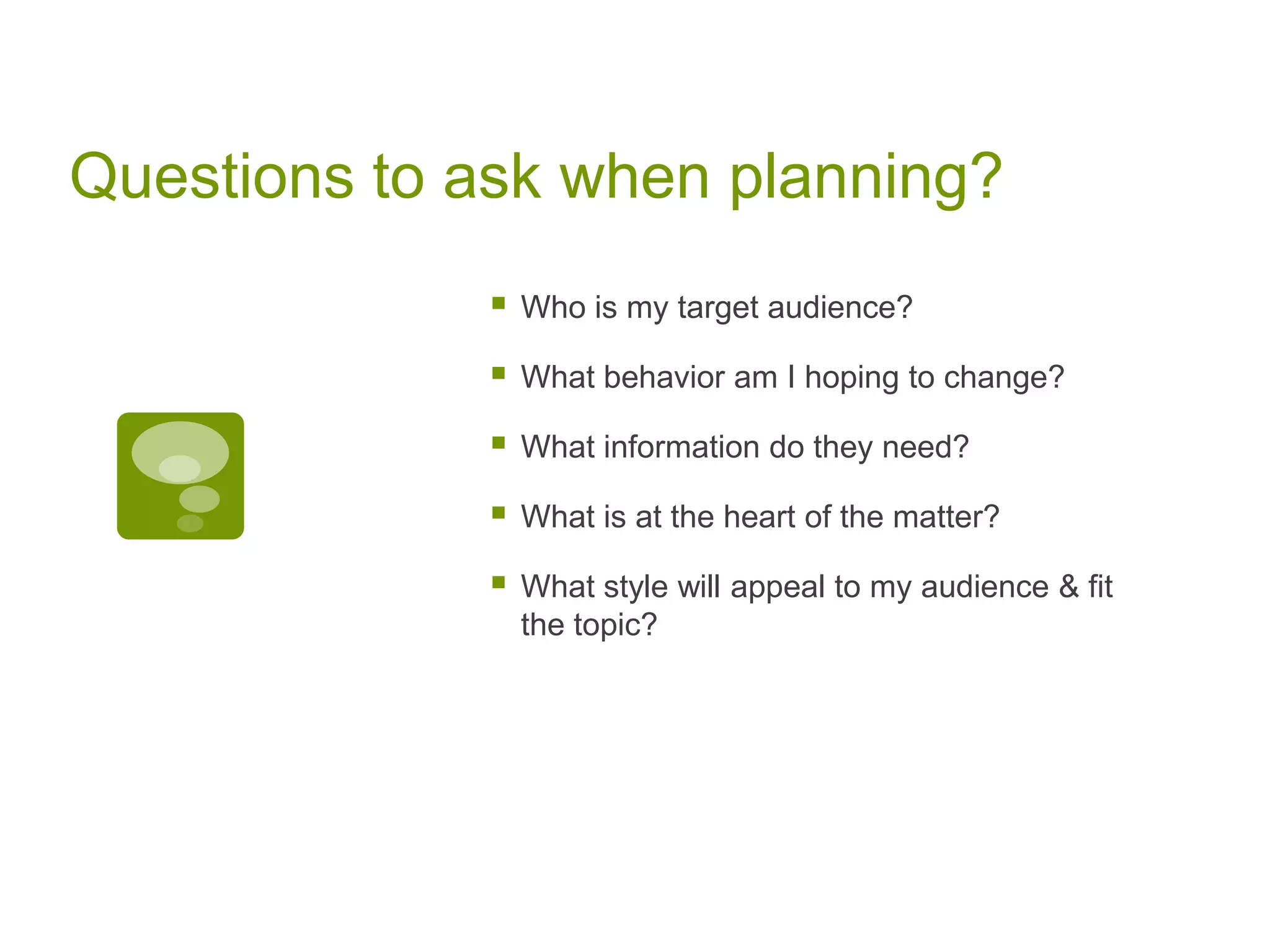 Questions to ask when planning?

- Who is my target audience?
- What behavior am I hoping to change?
- What information do they need?
- What is at the heart of the matter?
- What style will appeal to my audience & fit the topic?